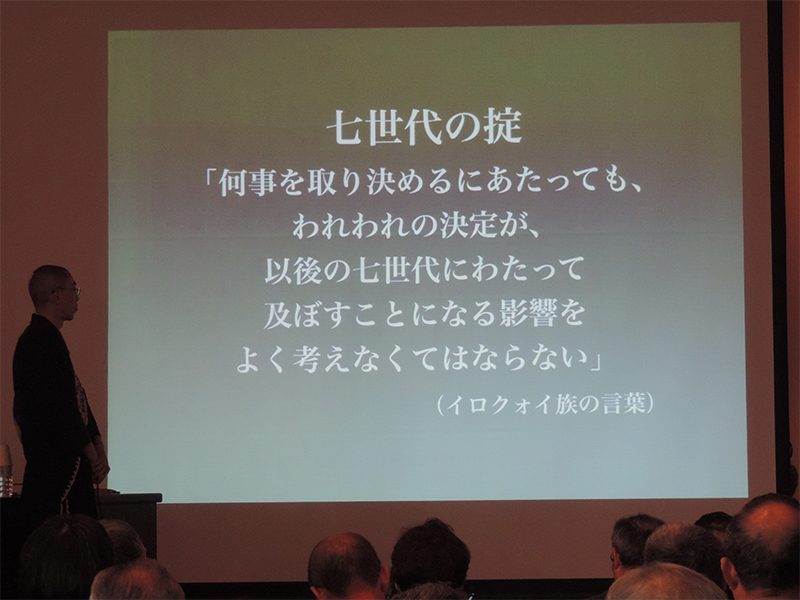 七世代の掟

「何事を取り決めるにあたっても、
われわれの決定が、
以後の七世代にわたって
及ぼすことになる影響を
よく考えなくてはならない」

（イロクォイ族の言葉）